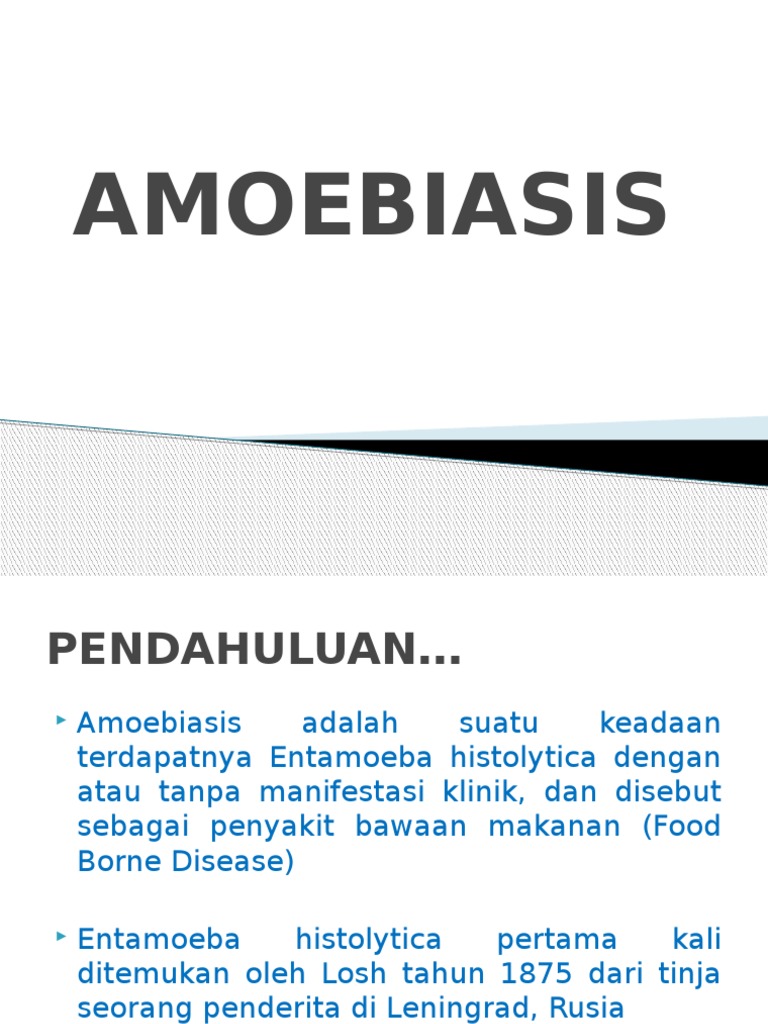 AMOEBIASIS

PENDAHULUAN...

Amoebiasis adalah suatu keadaan terdapatnya Entamoeba histolytica dengan atau tanpa manifestasi klinik, dan disebut sebagai penyakit bawaan makanan (Food Borne Disease)

Entamoeba histolytica pertama kali ditemukan oleh Losh tahun 1875 dari tinja seorang penderita di Leningrad, Rusia